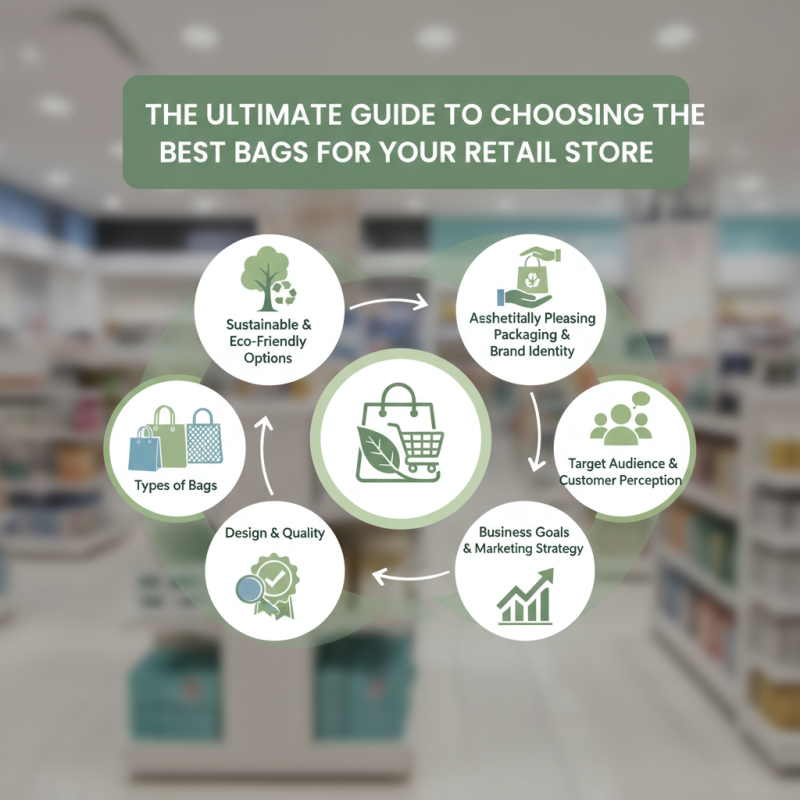 THE ULTIMATE GUIDE TO CHOOSING THE BEST BAGS FOR YOUR RETAIL STORE

Sustainable & Eco-Friendly Options

Asshetitally Pleasing Packaging & Brand Identity

Target Audience & Customer Perception

Business Goals & Marketing Strategy

Design & Quality

Types of Bags